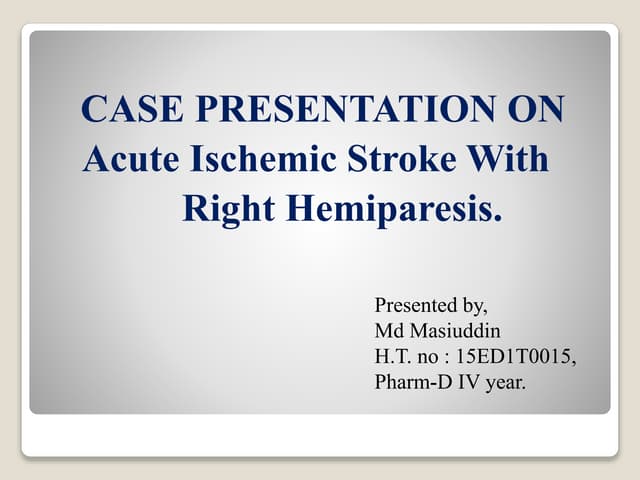 CASE PRESENTATION ON
Acute Ischemic Stroke With
Right Hemiparesis.

Presented by,
Md Masiuddin
H.T. no : 15ED1T0015,
Pharm-D IV year.